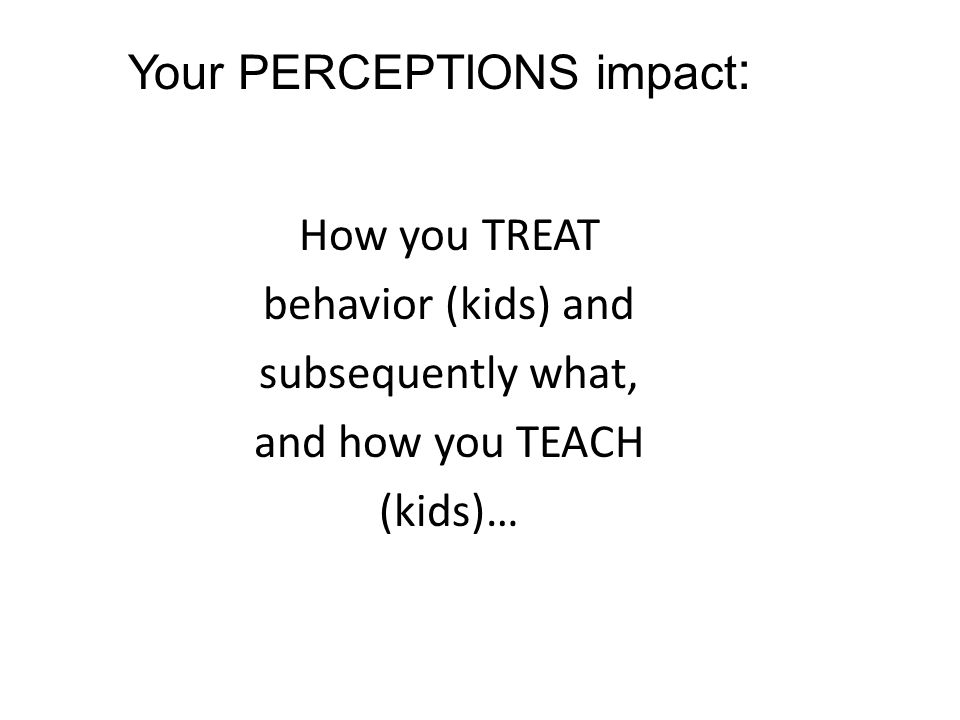 Your PERCEPTIONS impact:

How you TREAT behavior (kids) and subsequently what, and how you TEACH (kids)…